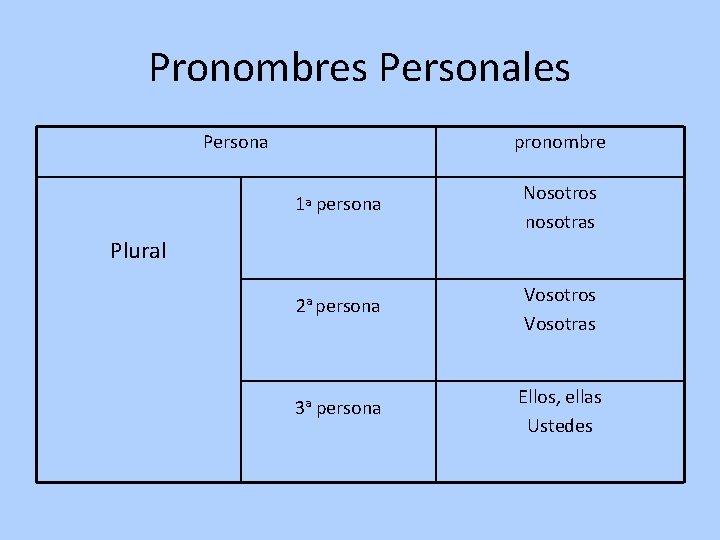 Pronombres Personales

| Persona | | pronombre |
|---|---|---|
| Plural | 1ª persona | Nosotros nosotras |
| | 2ª persona | Vosotros Vosotras |
| | 3ª persona | Ellos, ellas Ustedes |